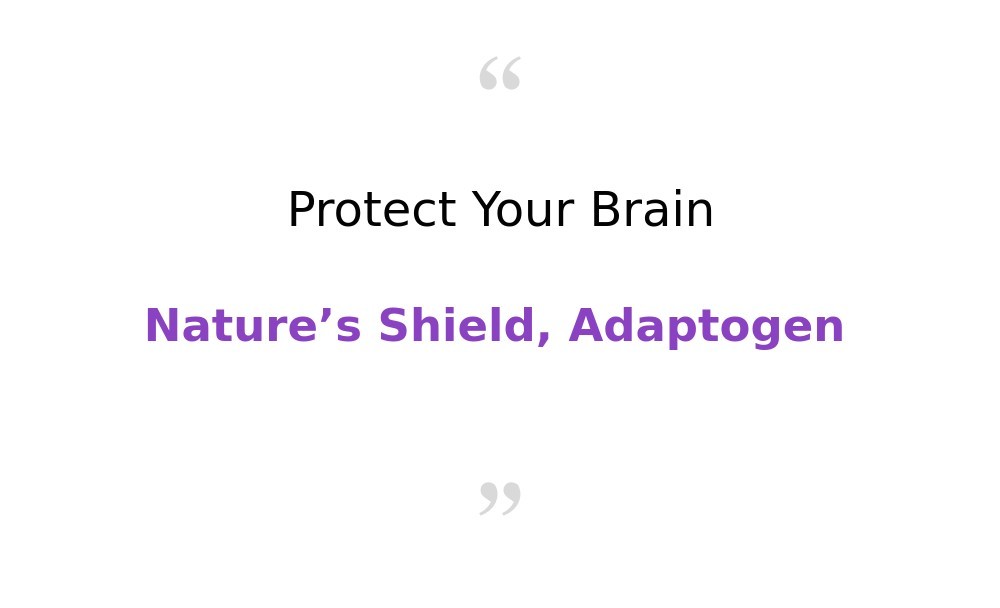 “

Protect Your Brain

Nature’s Shield, Adaptogen

”